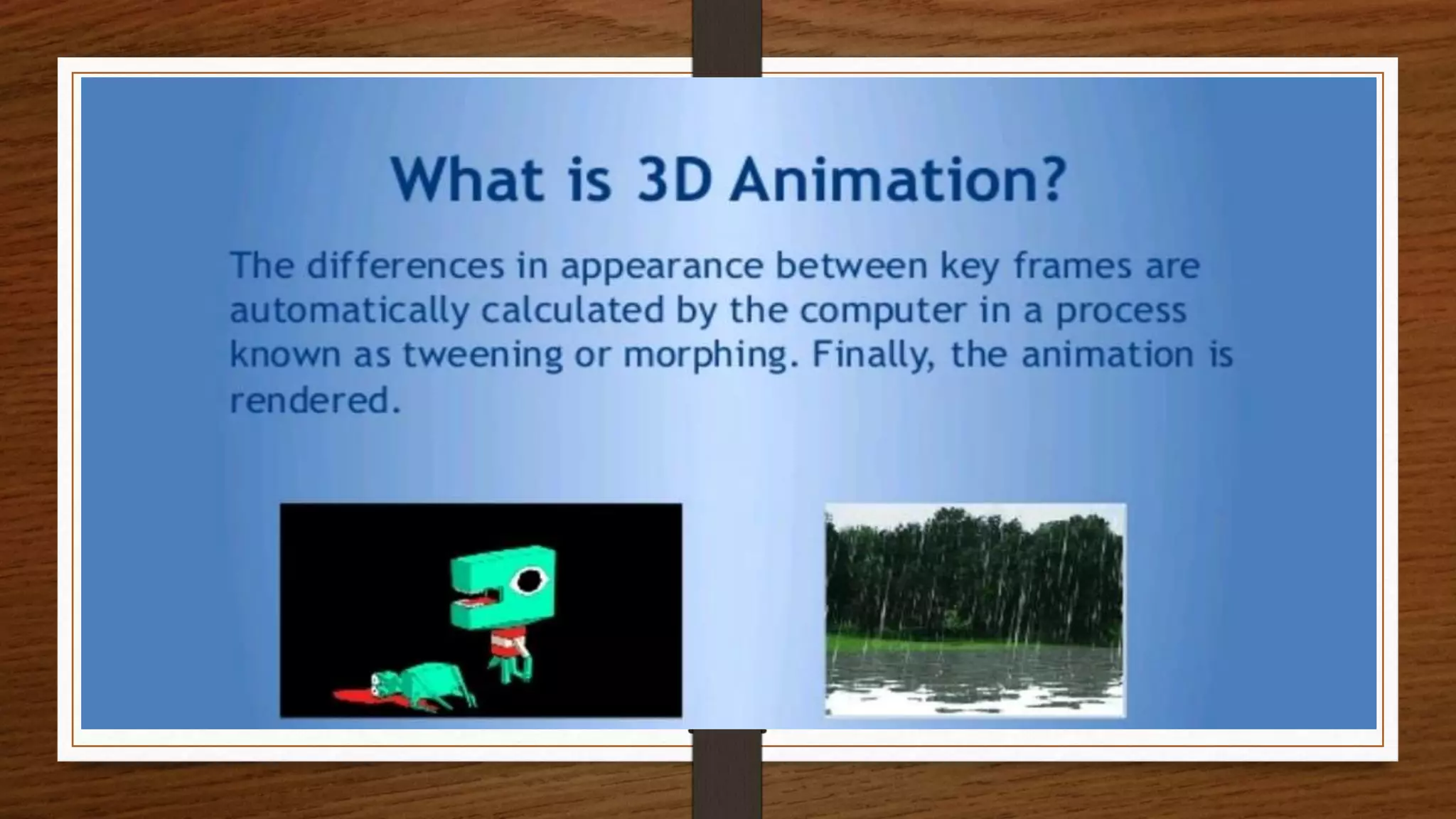 What is 3D Animation?

The differences in appearance between key frames are automatically calculated by the computer in a process known as tweening or morphing. Finally, the animation is rendered.